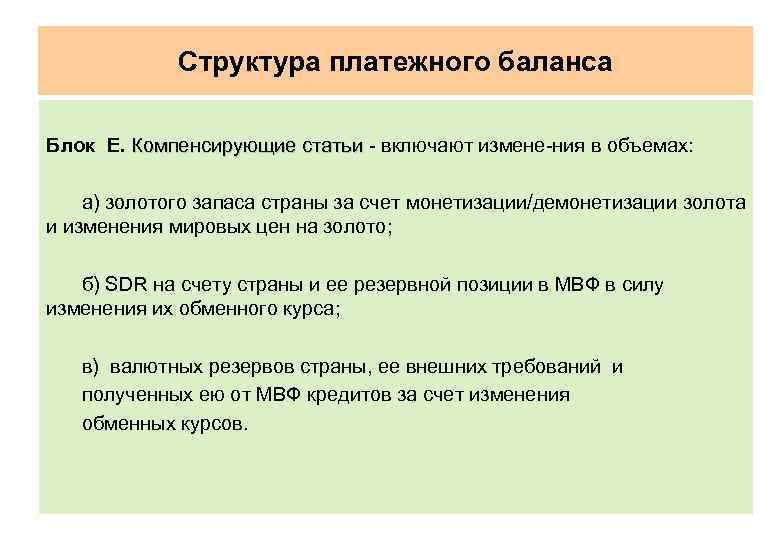 Структура платежного баланса

Блок Е. Компенсирующие статьи - включают измене-ния в объемах:

а) золотого запаса страны за счет монетизации/демонетизации золота и изменения мировых цен на золото;

б) SDR на счету страны и ее резервной позиции в МВФ в силу изменения их обменного курса;

в) валютных резервов страны, ее внешних требований и полученных ею от МВФ кредитов за счет изменения обменных курсов.